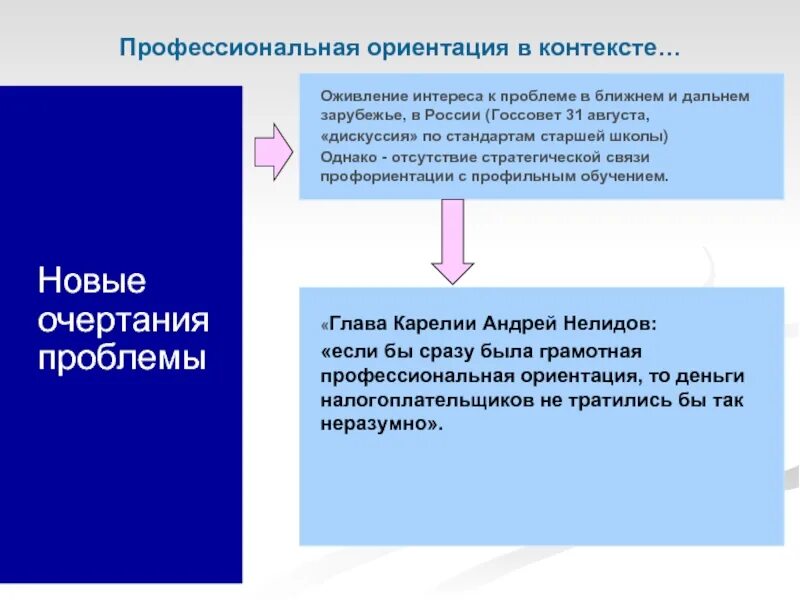 Профессиональная ориентация в контексте…

Новые очертания проблемы

Оживление интереса к проблеме в ближнем и дальнем зарубежье, в России (Госсовет 31 августа, «дискуссия» по стандартам старшей школы)
Однако - отсутствие стратегической связи профориентации с профильным обучением.

«Глава Карелии Андрей Нелидов:
«если бы сразу была грамотная профессиональная ориентация, то деньги налогоплательщиков не тратились бы так неразумно».